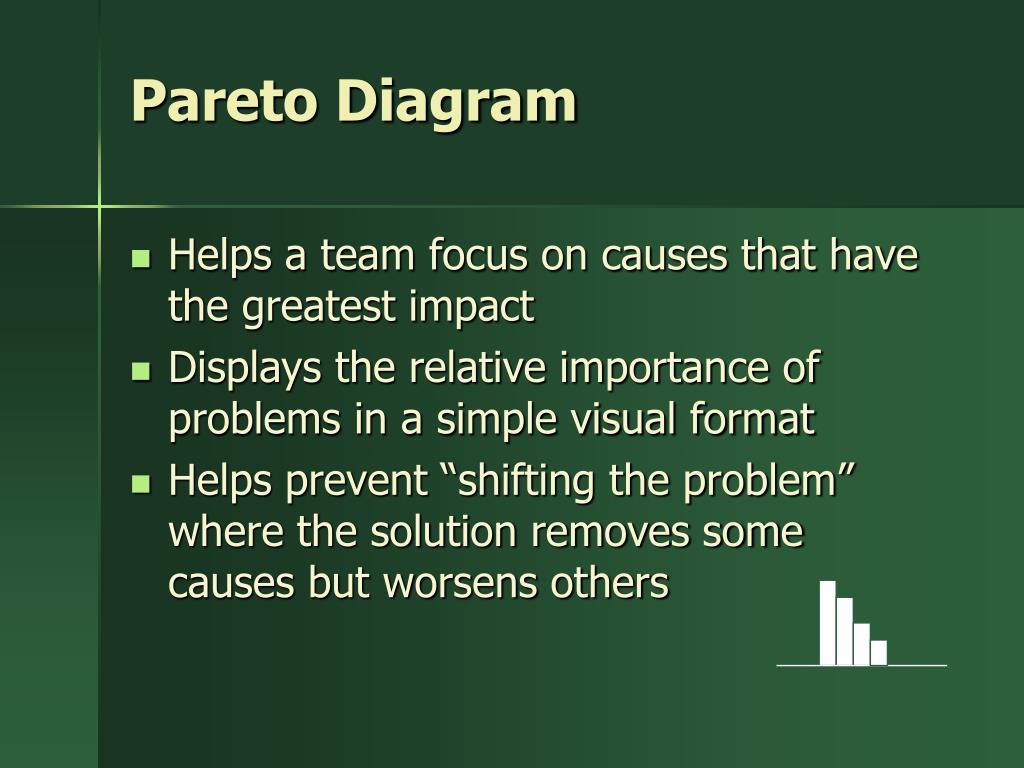 Pareto Diagram

- Helps a team focus on causes that have the greatest impact
- Displays the relative importance of problems in a simple visual format
- Helps prevent “shifting the problem” where the solution removes some causes but worsens others